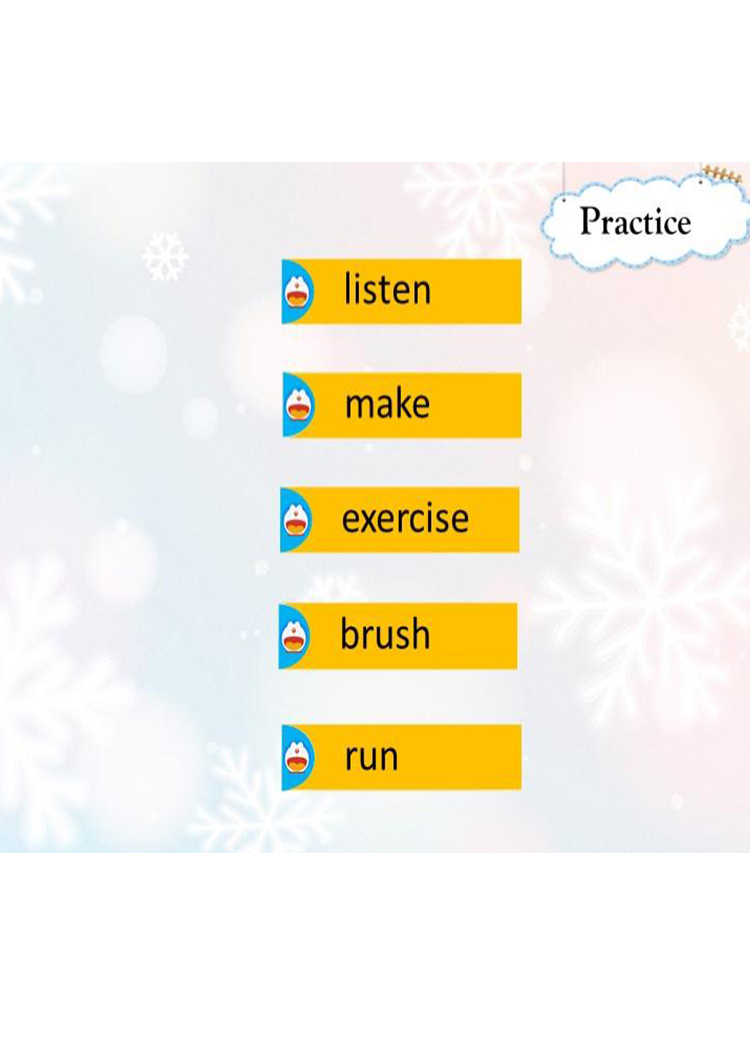 Practice

listen

make

exercise

brush

run